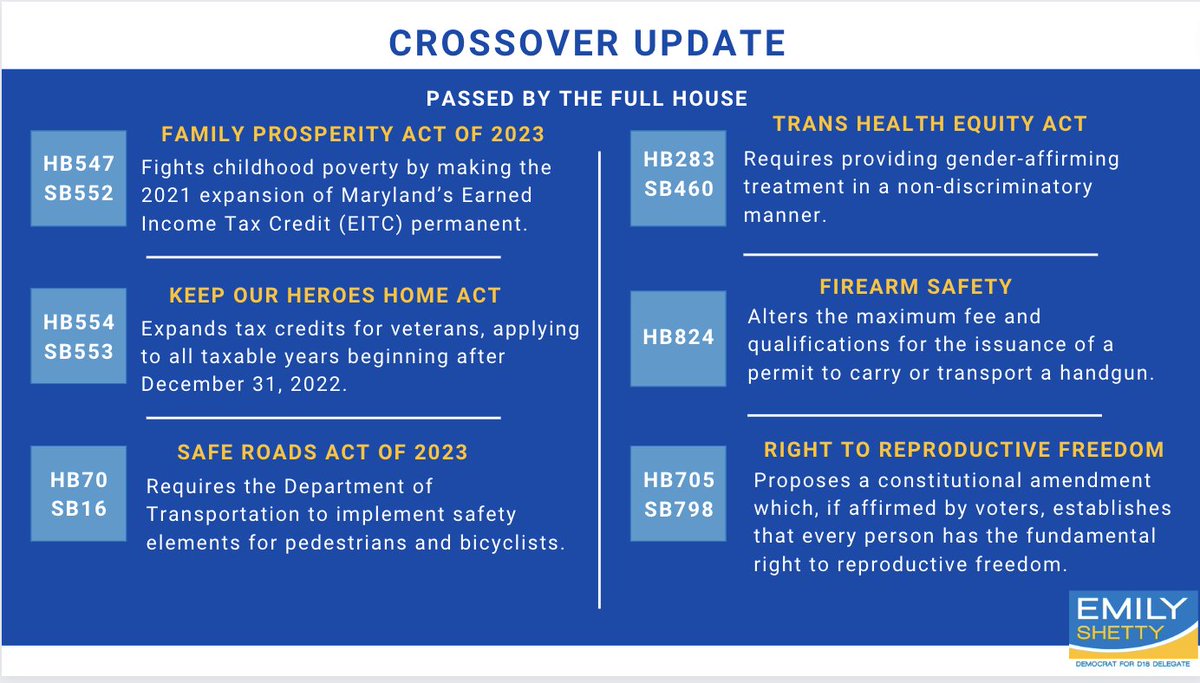 CROSSOVER UPDATE

PASSED BY THE FULL HOUSE

HB547
SB552

FAMILY PROSPERITY ACT OF 2023

Fights childhood poverty by making the 2021 expansion of Maryland's Earned Income Tax Credit (EITC) permanent.

HB554
SB553

KEEP OUR HEROES HOME ACT

Expands tax credits for veterans, applying to all taxable years beginning after December 31, 2022.

HB70
SB16

SAFE ROADS ACT OF 2023

Requires the Department of Transportation to implement safety elements for pedestrians and bicyclists.

HB283
SB460

TRANS HEALTH EQUITY ACT

Requires providing gender-affirming treatment in a non-discriminatory manner.

HB824

FIREARM SAFETY

Alters the maximum fee and qualifications for the issuance of a permit to carry or transport a handgun.

HB705
SB798

RIGHT TO REPRODUCTIVE FREEDOM

Proposes a constitutional amendment which, if affirmed by voters, establishes that every person has the fundamental right to reproductive freedom.

EMILY
SHETTY
DEMOCRAT FOR D18 DELEGATE